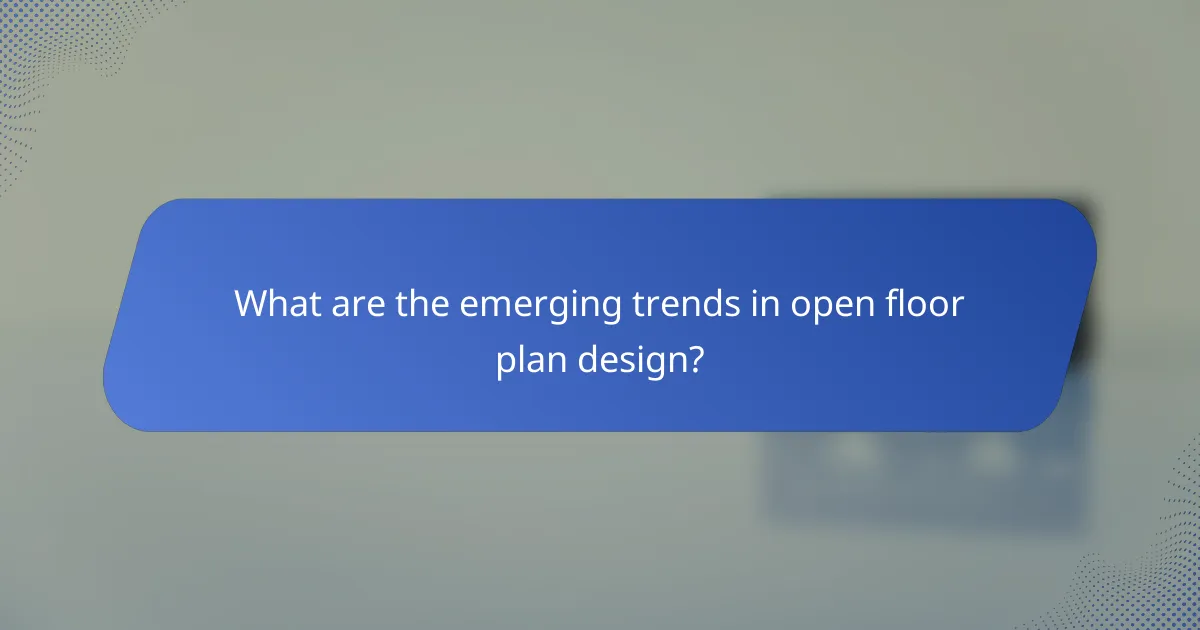 What are the emerging trends in open floor plan design?